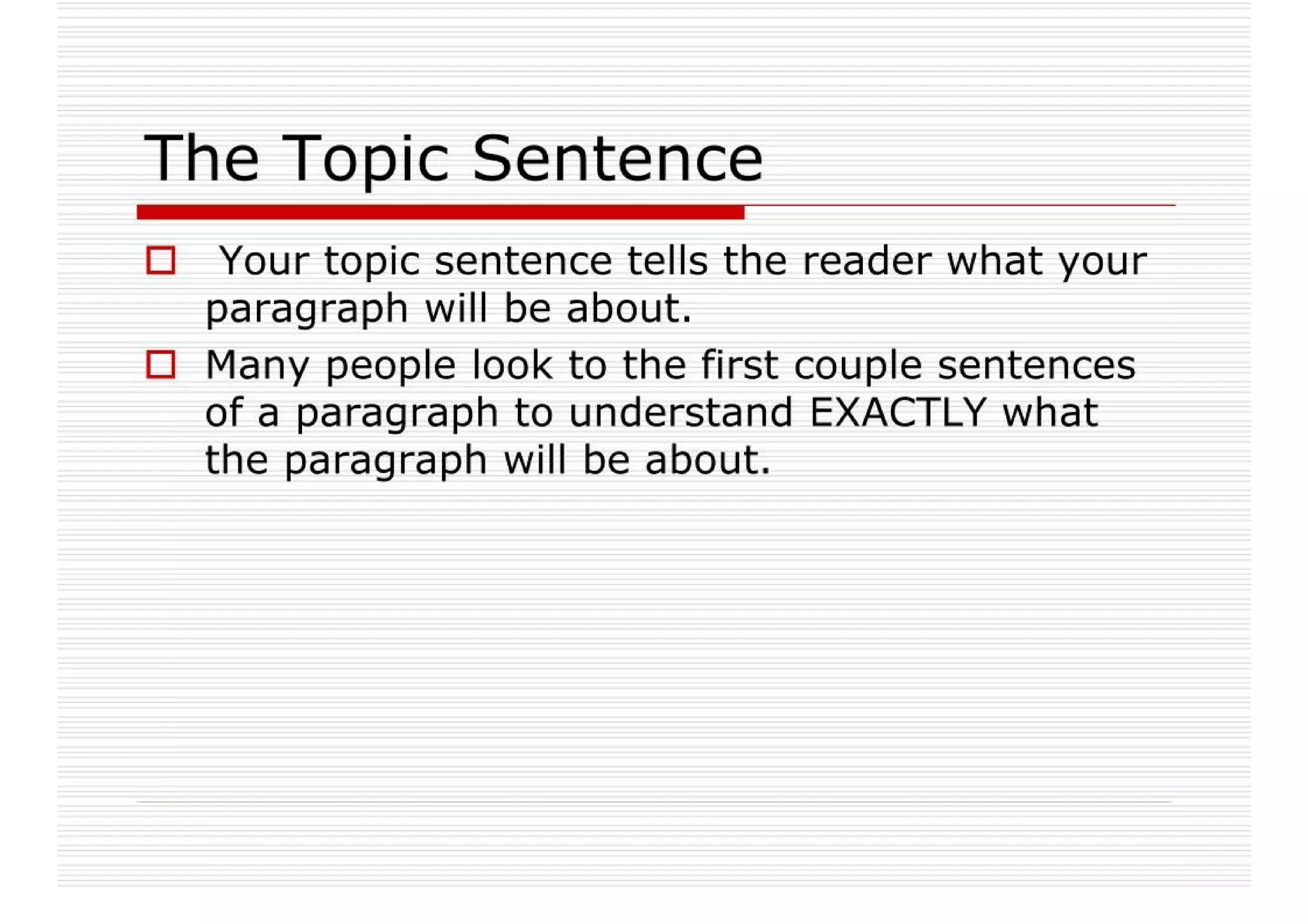 The Topic Sentence

□ Your topic sentence tells the reader what your paragraph will be about.

□ Many people look to the first couple sentences of a paragraph to understand EXACTLY what the paragraph will be about.